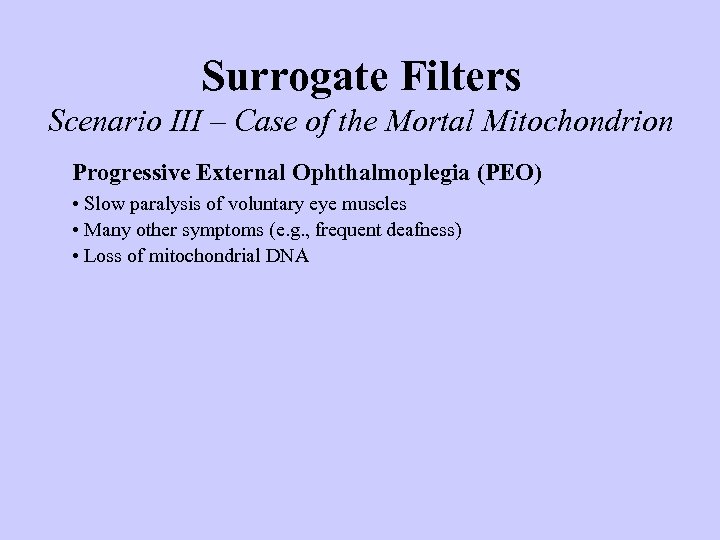 Surrogate Filters

Scenario III – Case of the Mortal Mitochondrion

Progressive External Ophthalmoplegia (PEO)

• Slow paralysis of voluntary eye muscles
• Many other symptoms (e.g., frequent deafness)
• Loss of mitochondrial DNA